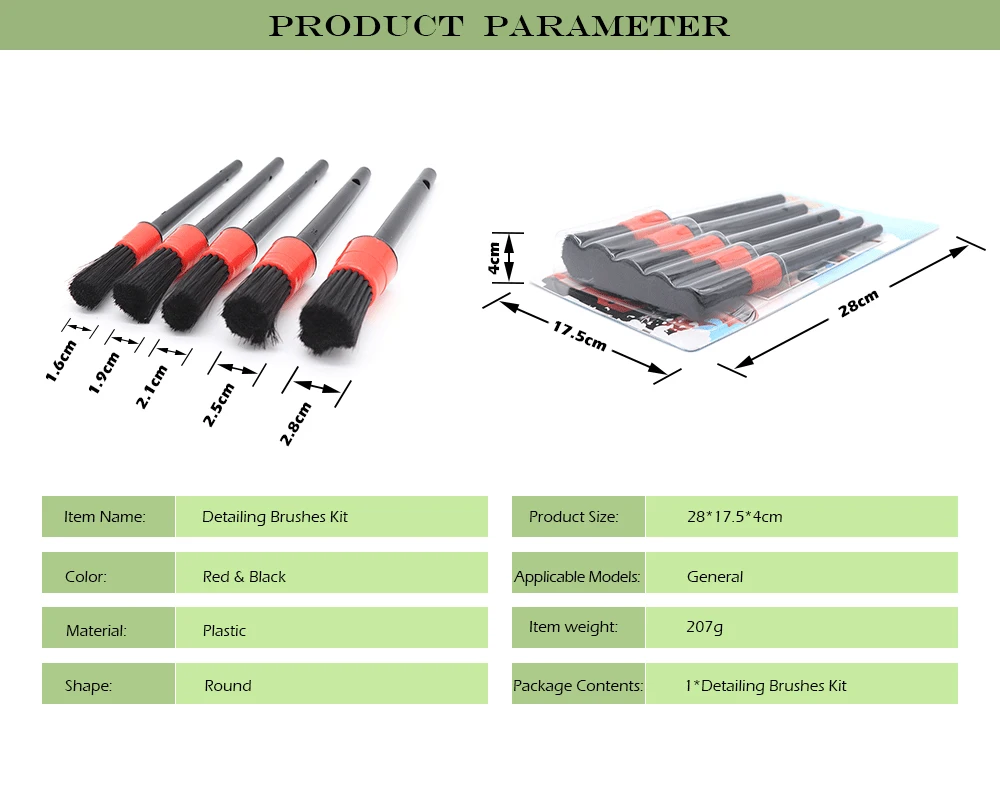 PRODUCT PARAMETER

1.6cm
1.9cm
2.1cm
2.5cm
2.8cm

4cm
17.5cm
28cm

| Item Name: | Detailing Brushes Kit |
|---|---|
| Color: | Red & Black |
| Material: | Plastic |
| Shape: | Round |

| Product Size: | 28*17.5*4cm |
|---|---|
| Applicable Models: | General |
| Item weight: | 207g |
| Package Contents: | 1*Detailing Brushes Kit |